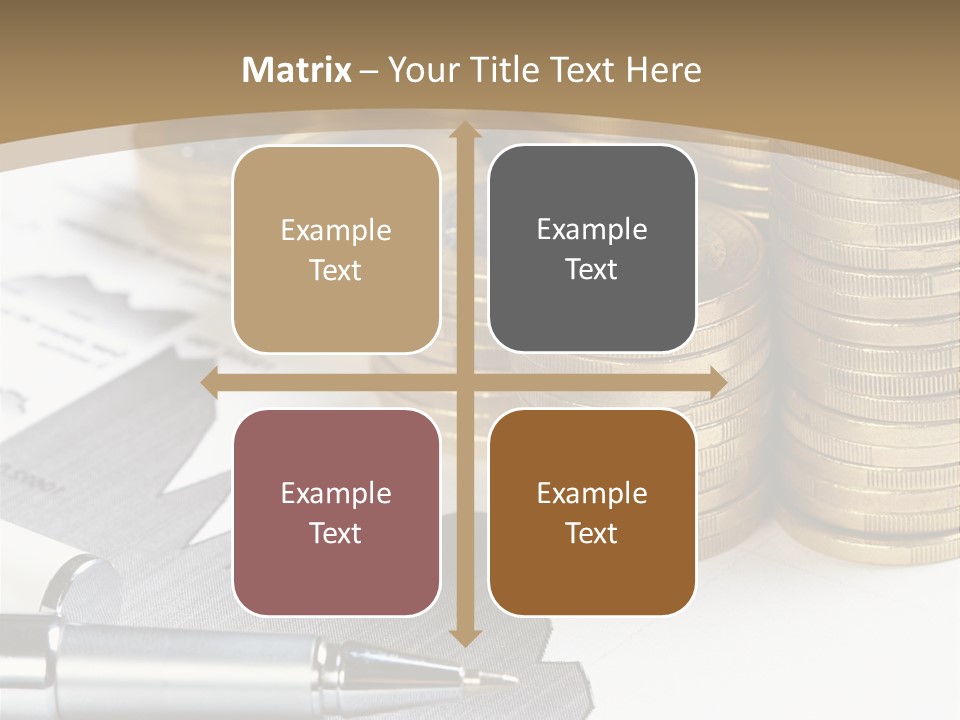 Matrix – Your Title Text Here

Example Text

Example Text

Example Text

Example Text